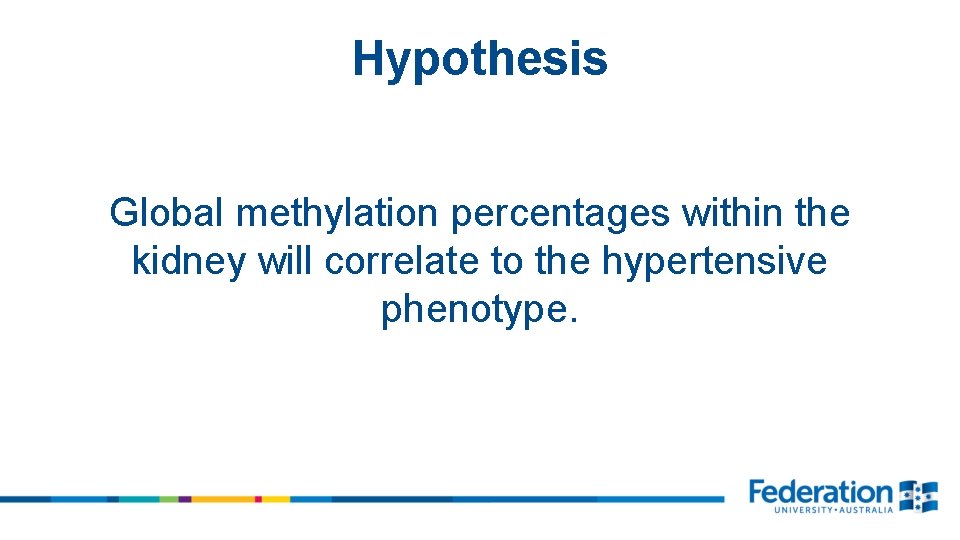 Hypothesis

Global methylation percentages within the kidney will correlate to the hypertensive phenotype.

Federation
UNIVERSITY • AUSTRALIA